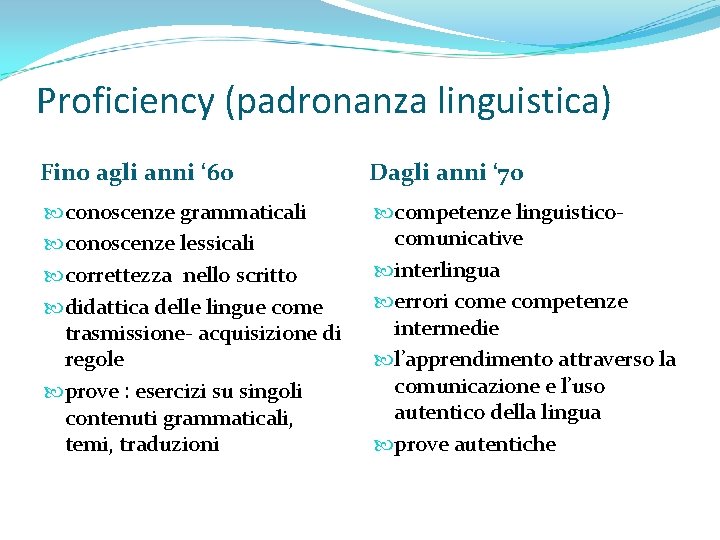 Proficiency (padronanza linguistica)

Fino agli anni ‘60

conoscenze grammaticali

conoscenze lessicali

correttezza nello scritto

didattica delle lingue come trasmissione- acquisizione di regole

prove : esercizi su singoli contenuti grammaticali, temi, traduzioni

Dagli anni ‘70

competenze linguistico-comunicative

interlingua

errori come competenze intermedie

l’apprendimento attraverso la comunicazione e l’uso autentico della lingua

prove autentiche